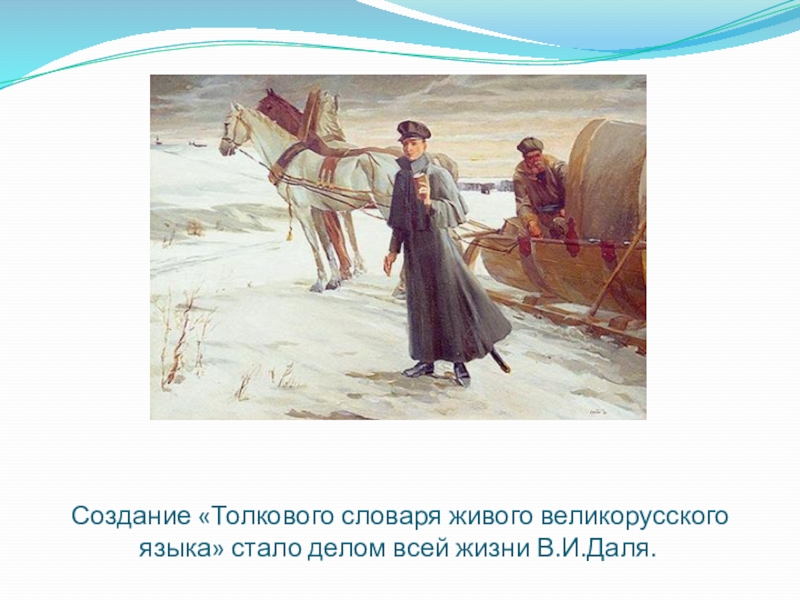 Создание «Толкового словаря живого великорусского языка» стало делом всей жизни В.И.Даля.